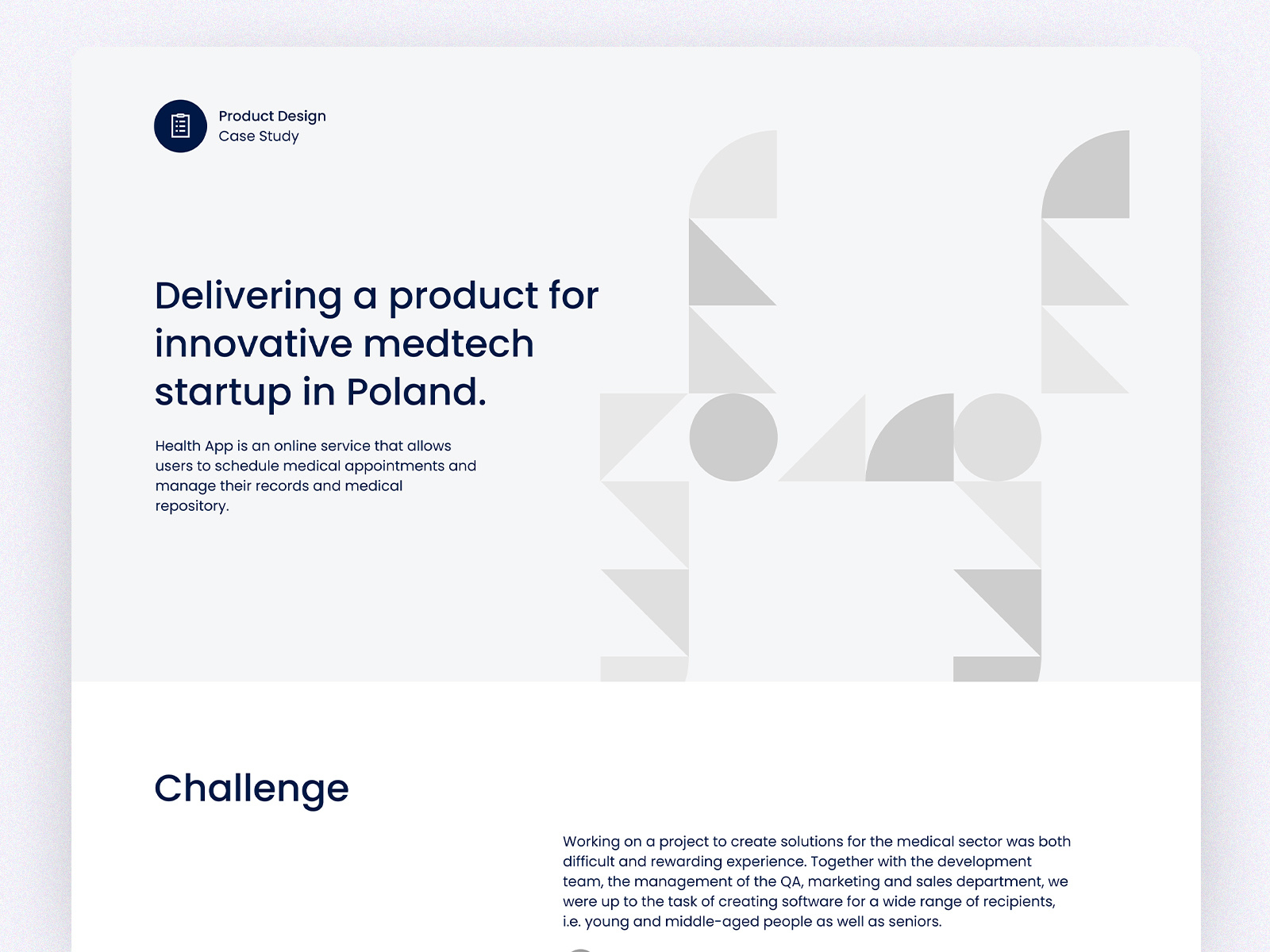 Product Design
Case Study

Delivering a product for innovative medtech startup in Poland.

Health App is an online service that allows users to schedule medical appointments and manage their records and medical repository.

Challenge

Working on a project to create solutions for the medical sector was both difficult and rewarding experience. Together with the development team, the management of the QA, marketing and sales department, we were up to the task of creating software for a wide range of recipients, i.e. young and middle-aged people as well as seniors.